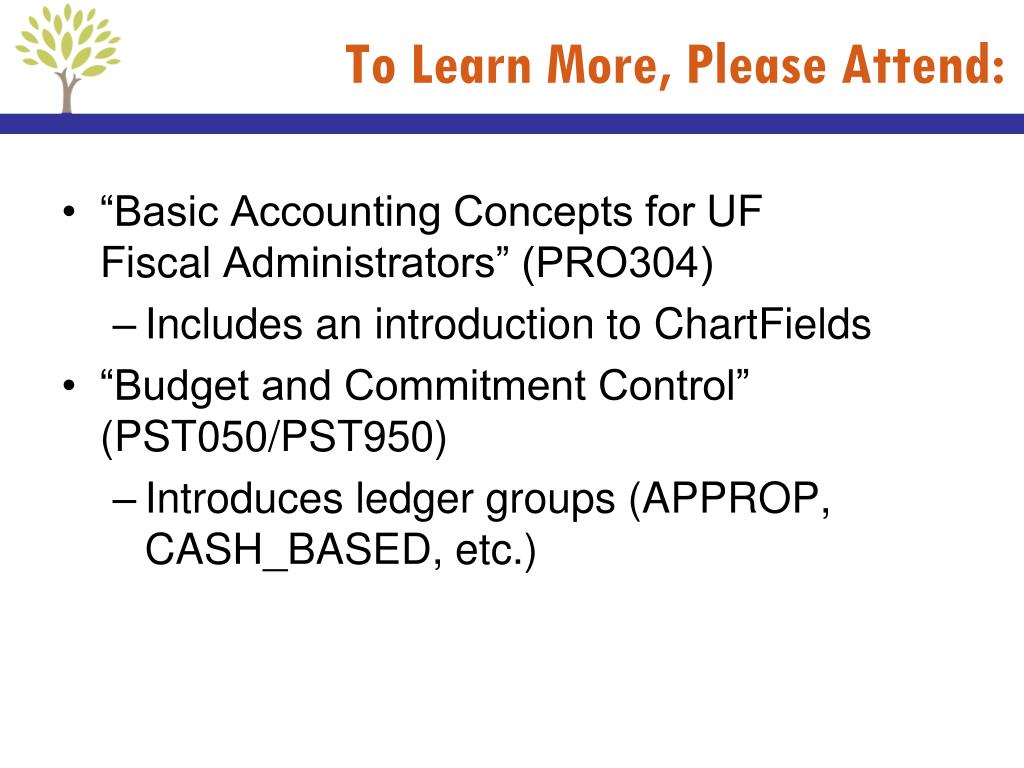 To Learn More, Please Attend:

• “Basic Accounting Concepts for UF Fiscal Administrators” (PRO304)
– Includes an introduction to ChartFields
• “Budget and Commitment Control” (PST050/PST950)
– Introduces ledger groups (APPROP, CASH_BASED, etc.)